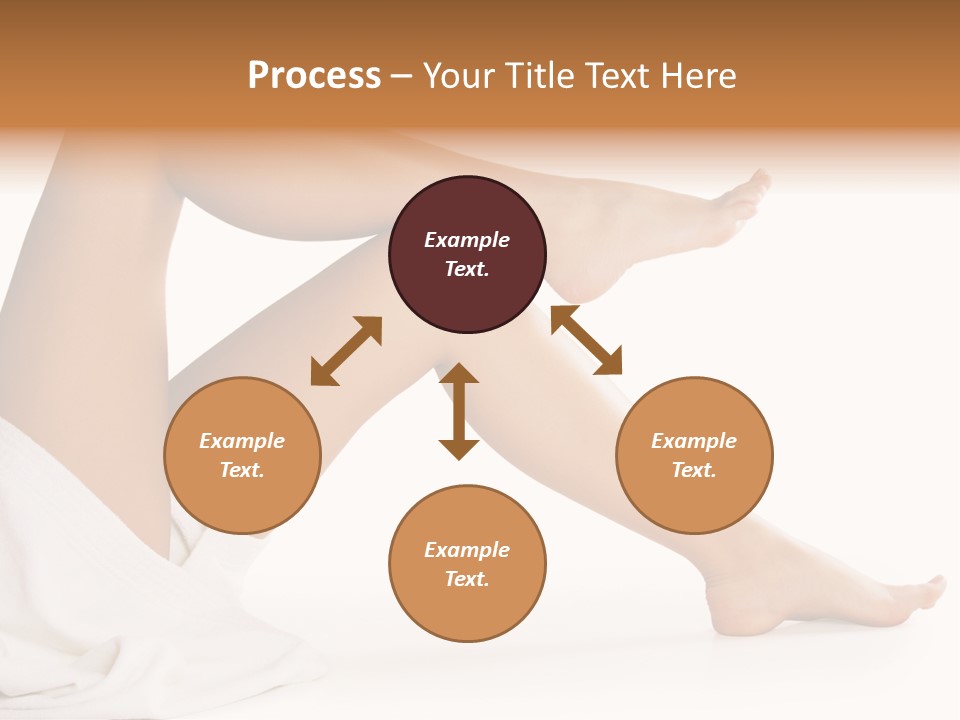 Process – Your Title Text Here

Example Text.

Example Text.

Example Text.

Example Text.